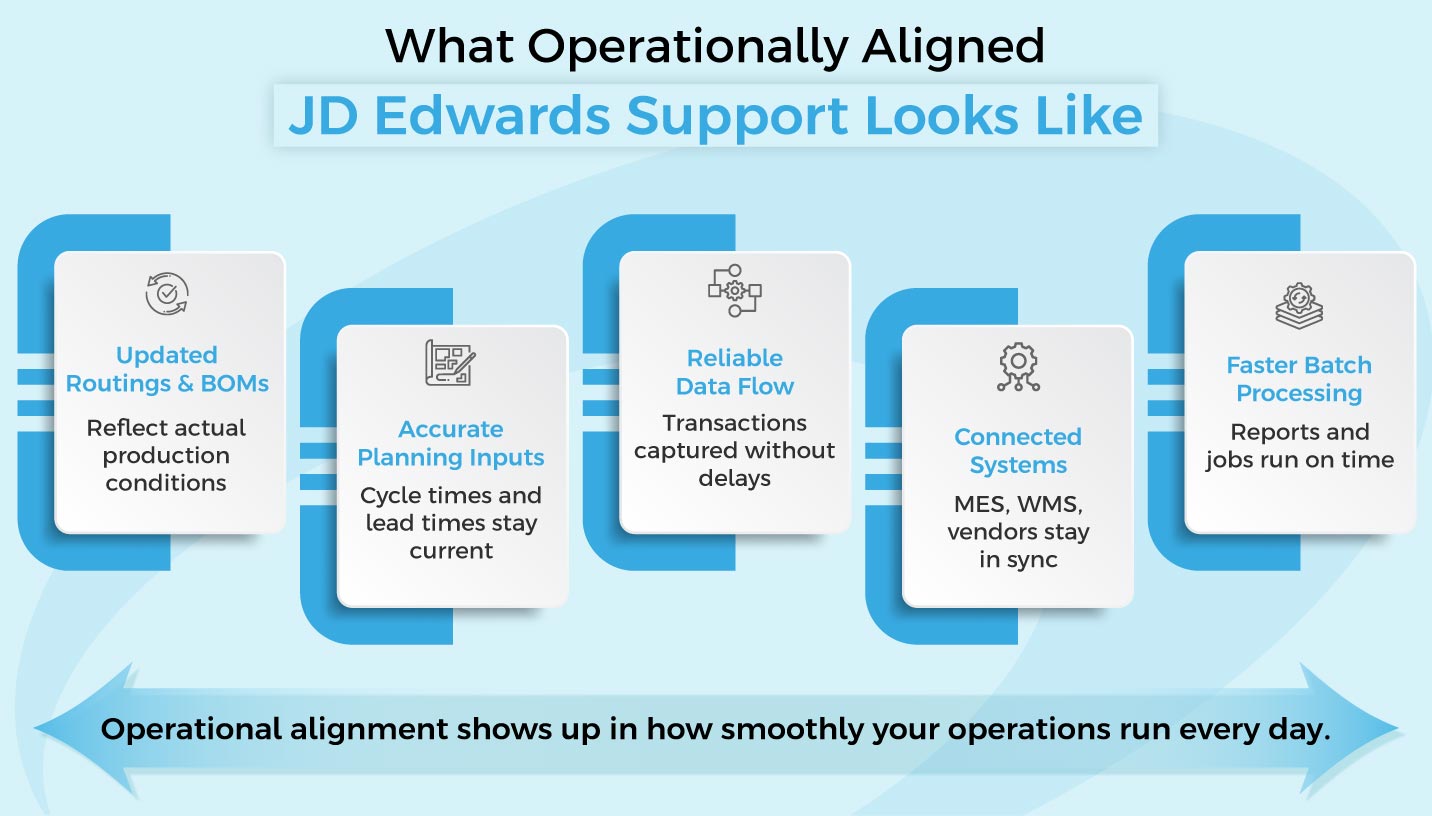 What Operationally Aligned
JD Edwards Support Looks Like

Updated Routings & BOMs
Reflect actual production conditions

Accurate Planning Inputs
Cycle times and lead times stay current

Reliable Data Flow
Transactions captured without delays

Connected Systems
MES, WMS, vendors stay in sync

Faster Batch Processing
Reports and jobs run on time

Operational alignment shows up in how smoothly your operations run every day.